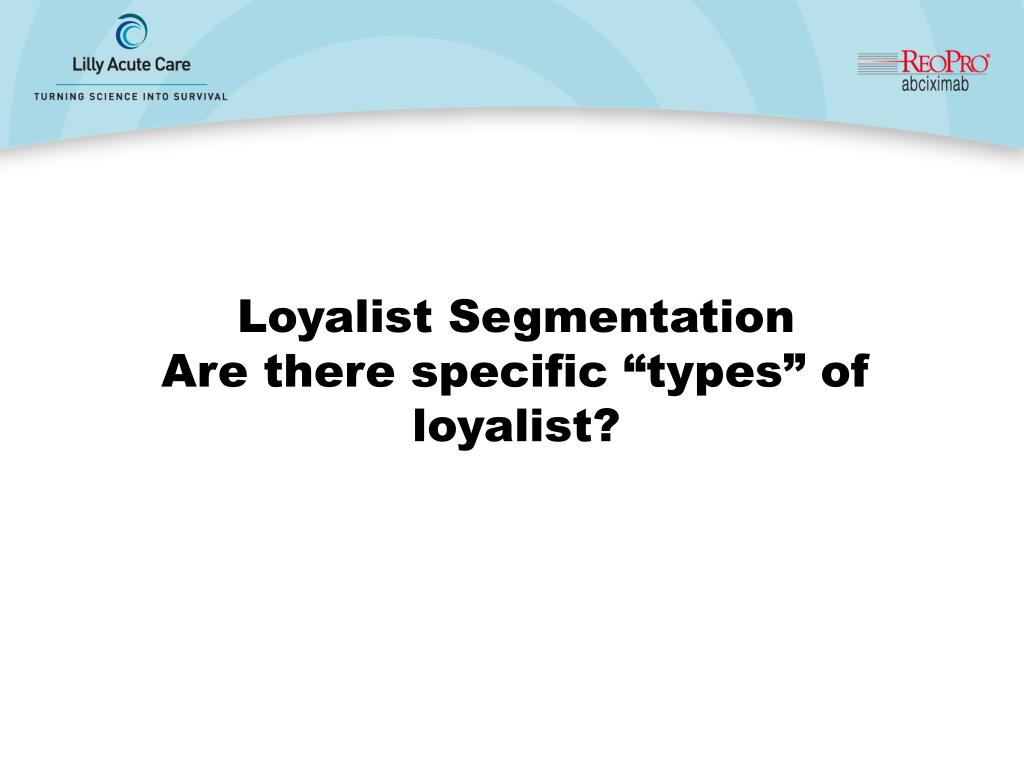 Lilly Acute Care
TURNING SCIENCE INTO SURVIVAL

REOPRO®
abciximab

Loyalist Segmentation
Are there specific “types” of loyalist?